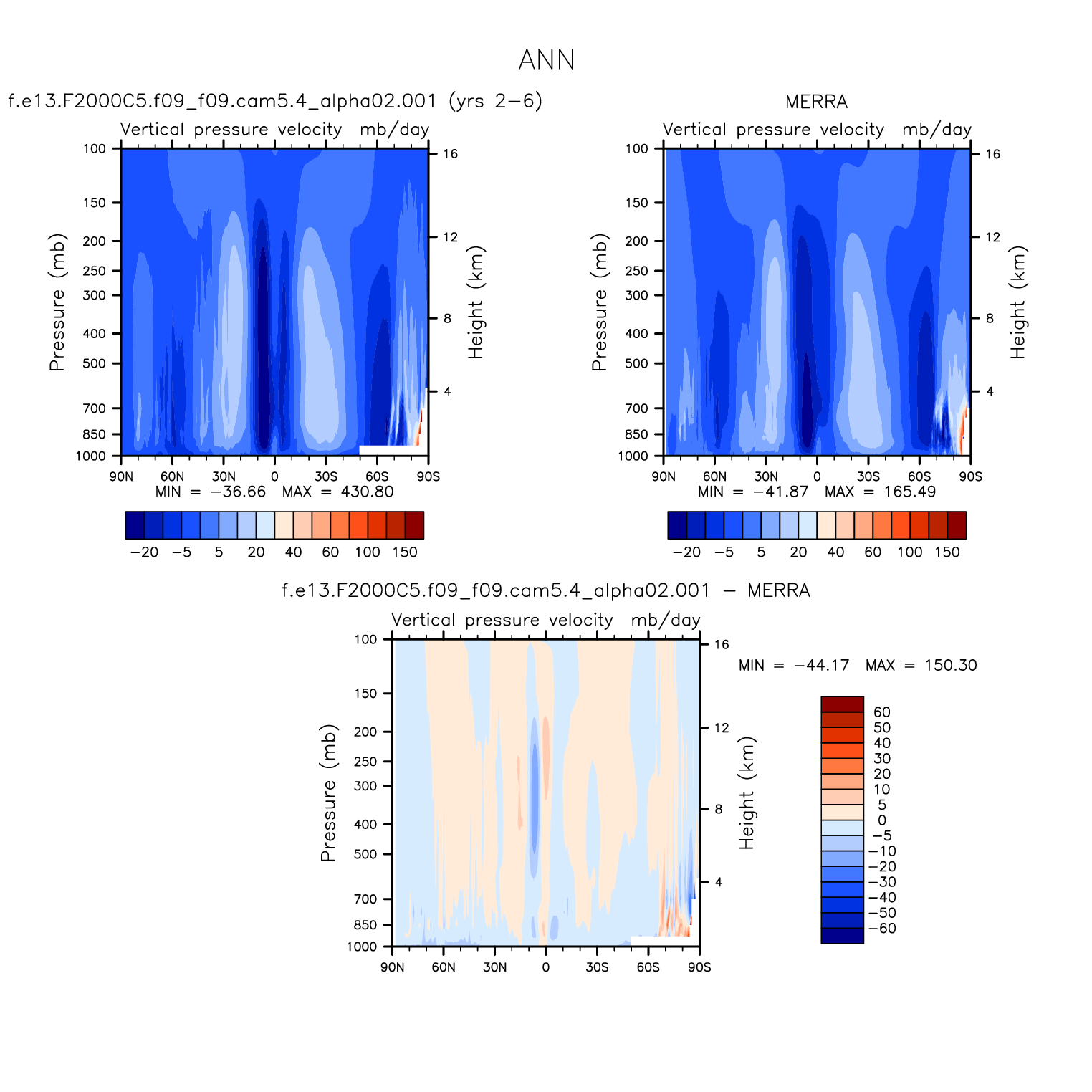 ANN

f.e13.F2000C5.f09_f09.cam5.4_alpha02.001 (yrs 2−6)

Vertical pressure velocity mb/day

Pressure (mb)

100
150
200
250
300
400
500
700
850
1000

Height (km)

16
12
8
4

90N 60N 30N 0 30S 60S 90S

MIN = −36.66 MAX = 430.80

−20 −5 5 20 40 60 100 150

MERRA

Vertical pressure velocity mb/day

Pressure (mb)

100
150
200
250
300
400
500
700
850
1000

Height (km)

16
12
8
4

90N 60N 30N 0 30S 60S 90S

MIN = −41.87 MAX = 165.49

−20 −5 5 20 40 60 100 150

f.e13.F2000C5.f09_f09.cam5.4_alpha02.001 − MERRA

Vertical pressure velocity mb/day

Pressure (mb)

100
150
200
250
300
400
500
700
850
1000

Height (km)

16
12
8
4

90N 60N 30N 0 30S 60S 90S

MIN = −44.17 MAX = 150.30

60
50
40
30
20
10
5
0
−5
−10
−20
−30
−40
−50
−60